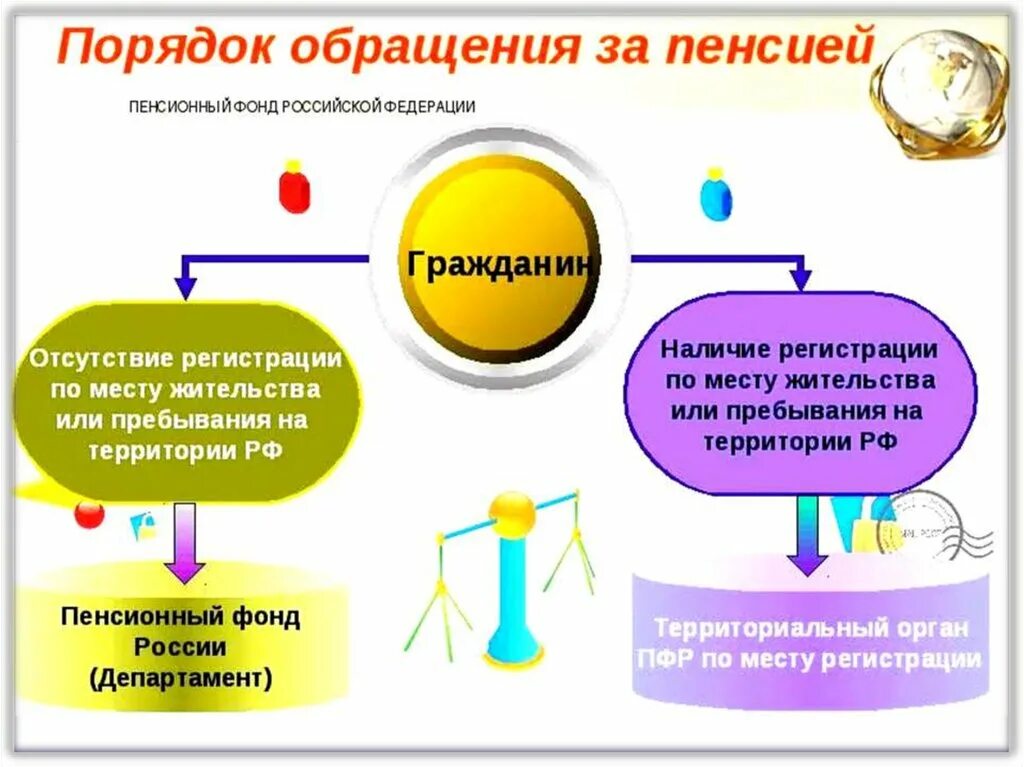 Порядок обращения за пенсией

ПЕНСИОННЫЙ ФОНД РОССИЙСКОЙ ФЕДЕРАЦИИ

Гражданин

Отсутствие регистрации по месту жительства или пребывания на территории РФ

Наличие регистрации по месту жительства или пребывания на территории РФ

Пенсионный фонд России (Департамент)

Территориальный орган ПФР по месту регистрации